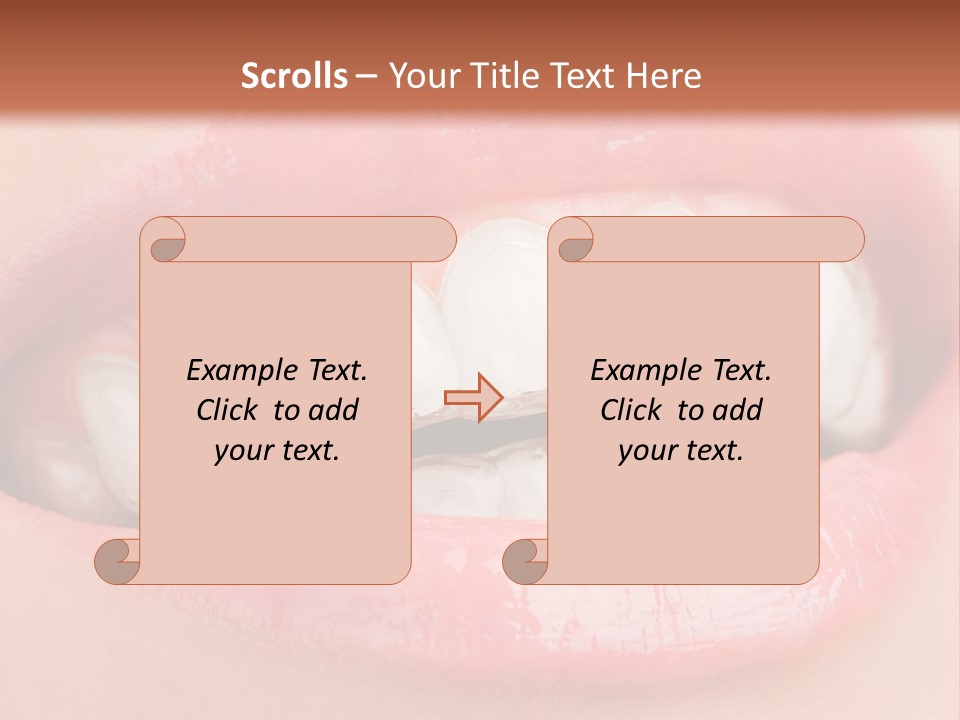 Scrolls – Your Title Text Here

Example Text. Click to add your text.

Example Text. Click to add your text.